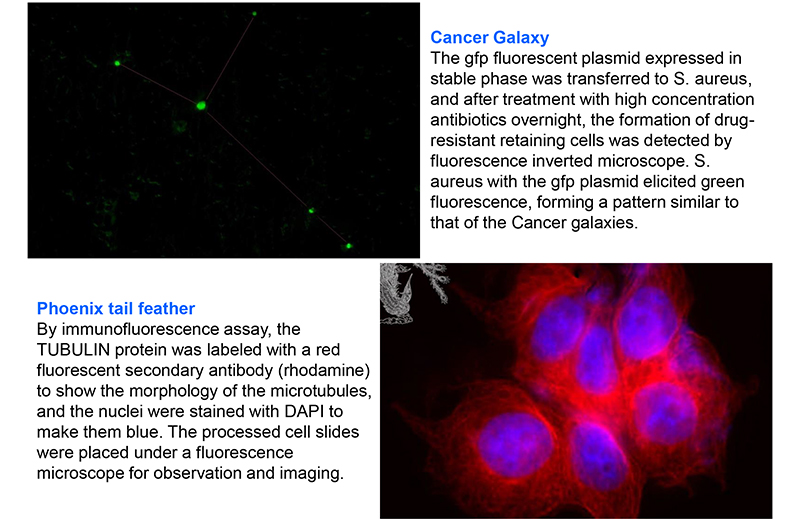 Cancer Galaxy
The gfp fluorescent plasmid expressed in stable phase was transferred to S. aureus, and after treatment with high concentration antibiotics overnight, the formation of drug-resistant retaining cells was detected by fluorescence inverted microscope. S. aureus with the gfp plasmid elicited green fluorescence, forming a pattern similar to that of the Cancer galaxies.

Phoenix tail feather
By immunofluorescence assay, the TUBULIN protein was labeled with a red fluorescent secondary antibody (rhodamine) to show the morphology of the microtubules, and the nuclei were stained with DAPI to make them blue. The processed cell slides were placed under a fluorescence microscope for observation and imaging.